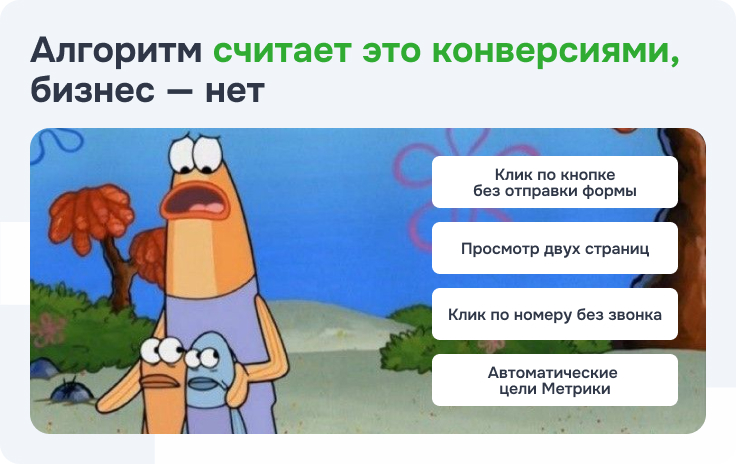 Алгоритм считает это конверсиями, бизнес — нет

Клик по кнопке без отправки формы

Просмотр двух страниц

Клик по номеру без звонка

Автоматические цели Метрики